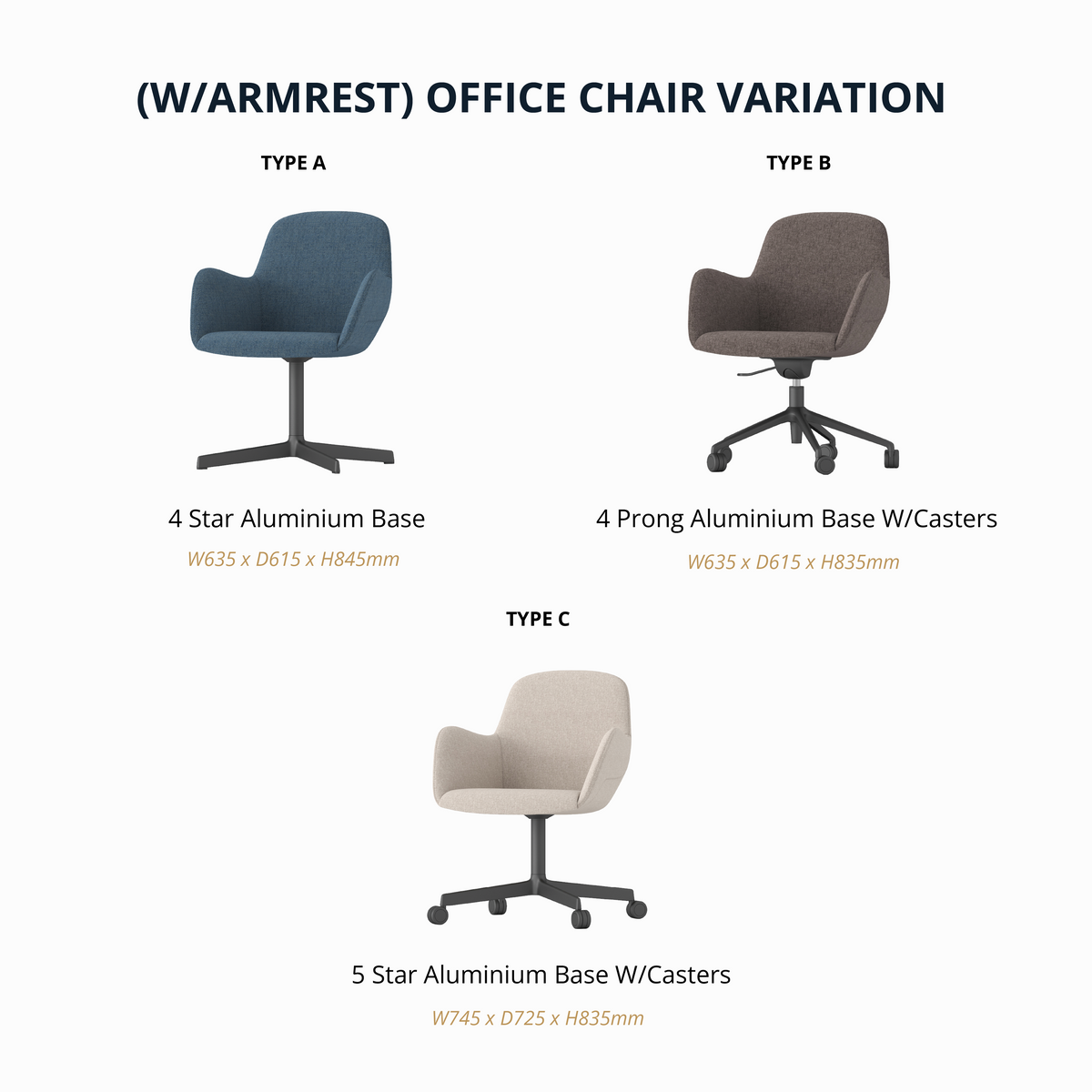 (W/ARMREST) OFFICE CHAIR VARIATION

TYPE A

4 Star Aluminium Base

W635 x D615 x H845mm

TYPE B

4 Prong Aluminium Base W/Casters

W635 x D615 x H835mm

TYPE C

5 Star Aluminium Base W/Casters

W745 x D725 x H835mm